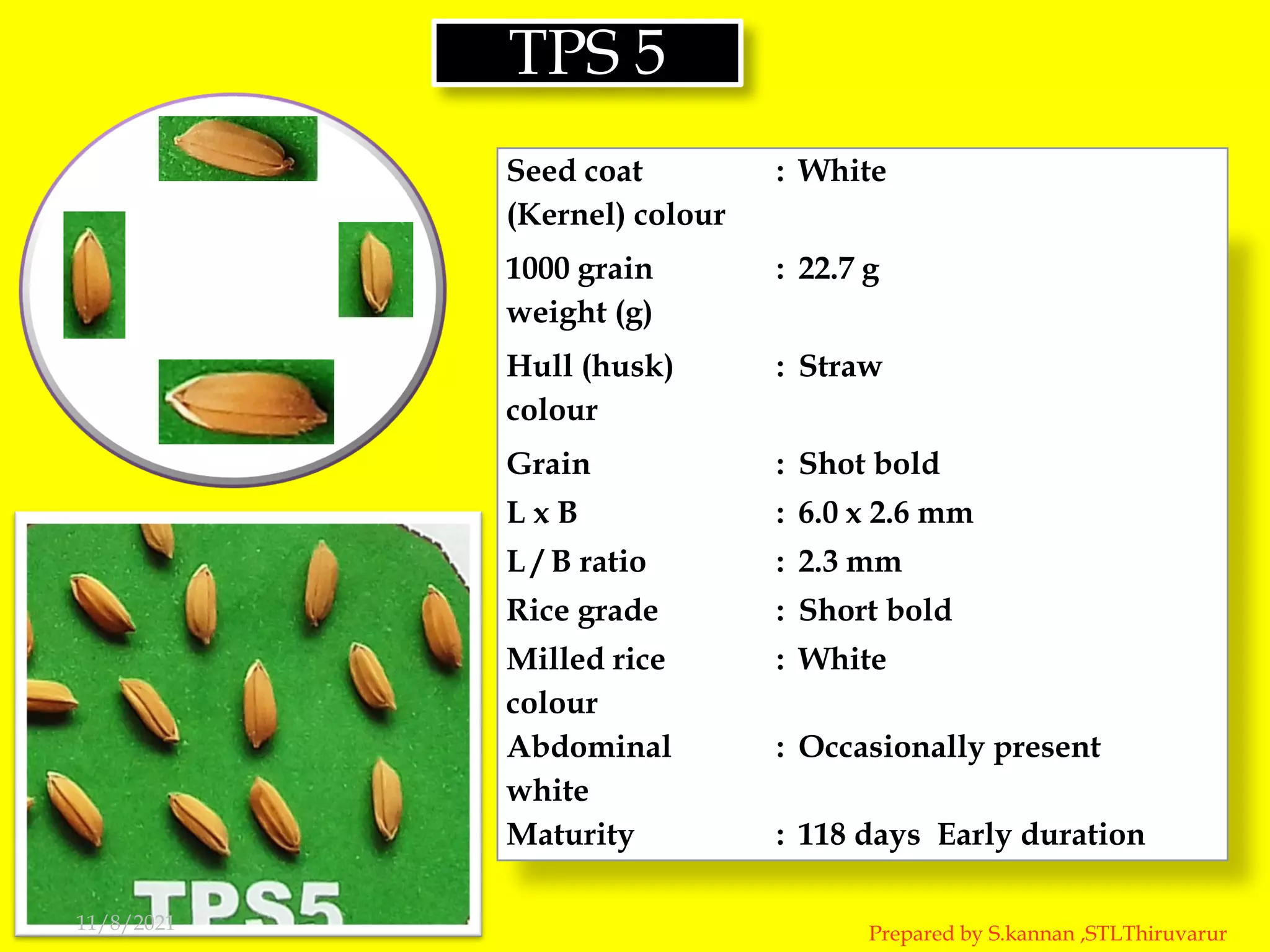 TPS 5

| | | |
|---|---|---|
| Seed coat (Kernel) colour | : | White |
| 1000 grain weight (g) | : | 22.7 g |
| Hull (husk) colour | : | Straw |
| Grain | : | Shot bold |
| L x B | : | 6.0 x 2.6 mm |
| L / B ratio | : | 2.3 mm |
| Rice grade | : | Short bold |
| Milled rice colour | : | White |
| Abdominal white | : | Occasionally present |
| Maturity | : | 118 days Early duration |

TPS5

11/8/2021

Prepared by S.kannan ,STLThiruvarur